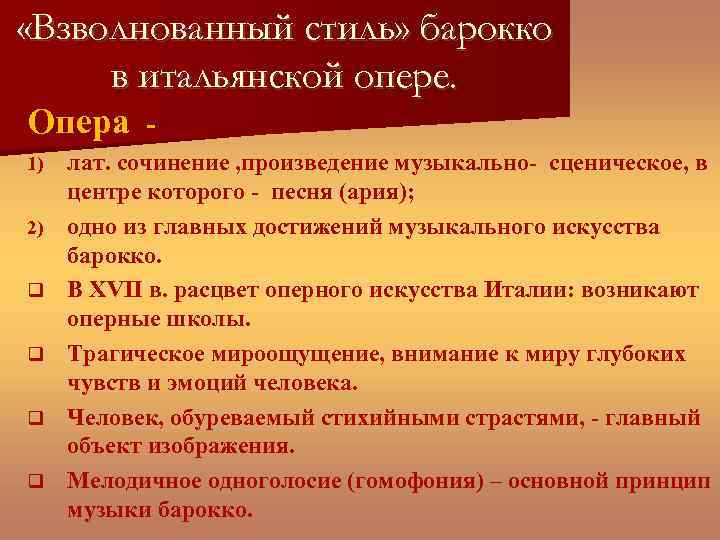 «Взволнованный стиль» барокко в итальянской опере.

Опера -

1) лат. сочинение ,произведение музыкально- сценическое, в центре которого - песня (ария);

2) одно из главных достижений музыкального искусства барокко.

❑ В XVII в. расцвет оперного искусства Италии: возникают оперные школы.

❑ Трагическое мироощущение, внимание к миру глубоких чувств и эмоций человека.

❑ Человек, обуреваемый стихийными страстями, - главный объект изображения.

❑ Мелодичное одноголосие (гомофония) – основной принцип музыки барокко.